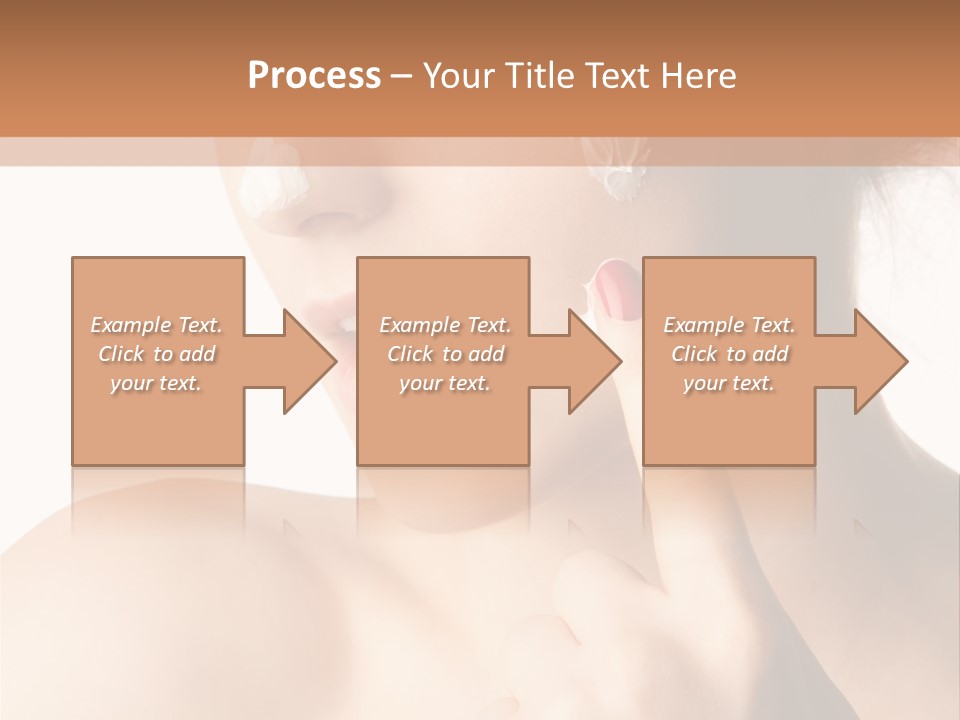 Process – Your Title Text Here

Example Text. Click to add your text.

Example Text. Click to add your text.

Example Text. Click to add your text.